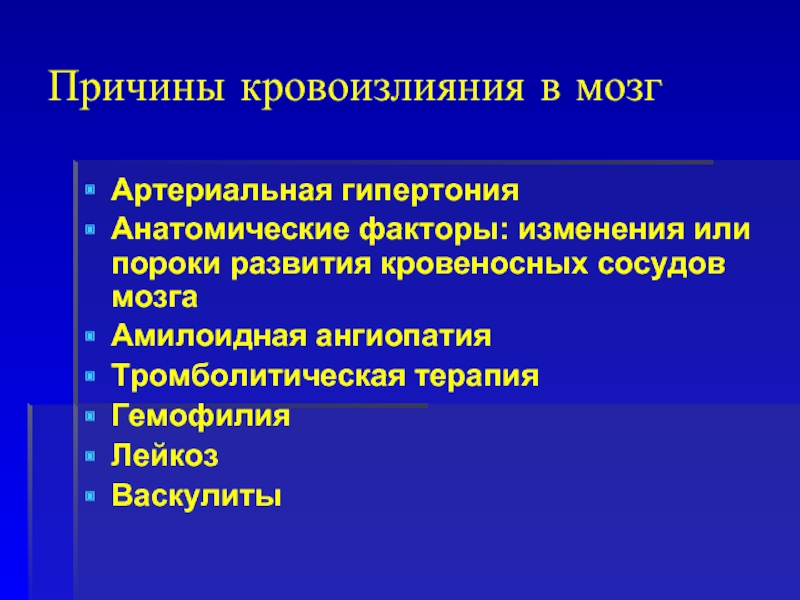 Причины кровоизлияния в мозг

- Артериальная гипертония
- Анатомические факторы: изменения или пороки развития кровеносных сосудов мозга
- Амилоидная ангиопатия
- Тромболитическая терапия
- Гемофилия
- Лейкоз
- Васкулиты